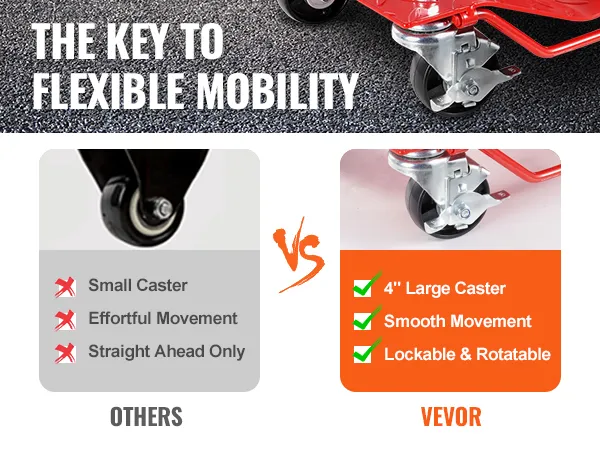 THE KEY TO FLEXIBLE MOBILITY

Small Caster
Effortful Movement
Straight Ahead Only

OTHERS

VS

4" Large Caster
Smooth Movement
Lockable & Rotatable

VEVOR